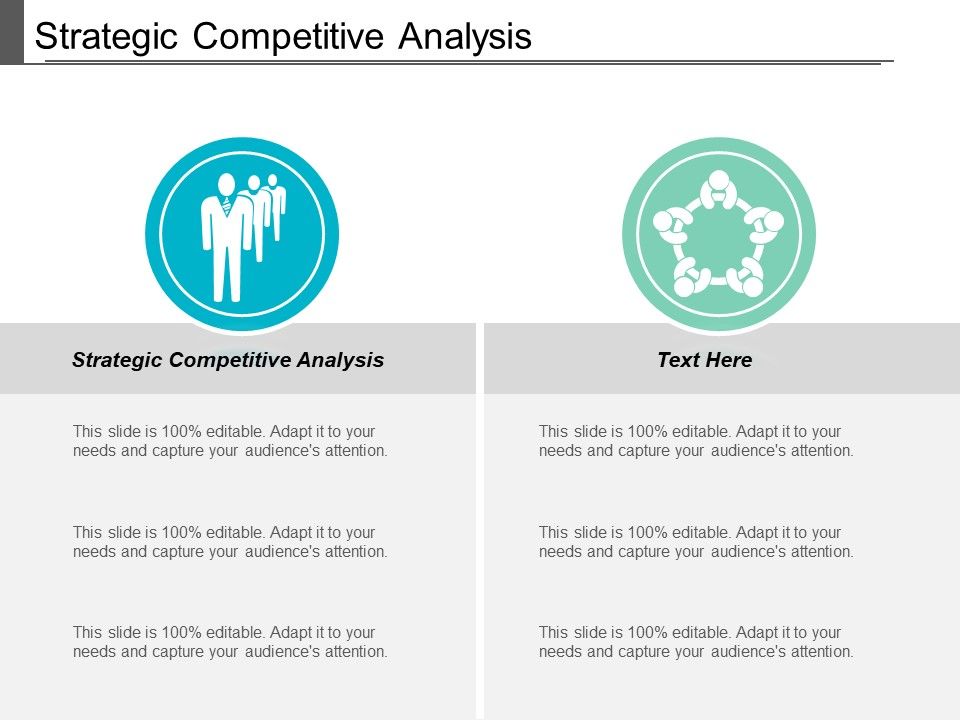 Strategic Competitive Analysis

Strategic Competitive Analysis

This slide is 100% editable. Adapt it to your needs and capture your audience's attention.

This slide is 100% editable. Adapt it to your needs and capture your audience's attention.

This slide is 100% editable. Adapt it to your needs and capture your audience's attention.

Text Here

This slide is 100% editable. Adapt it to your needs and capture your audience's attention.

This slide is 100% editable. Adapt it to your needs and capture your audience's attention.

This slide is 100% editable. Adapt it to your needs and capture your audience's attention.